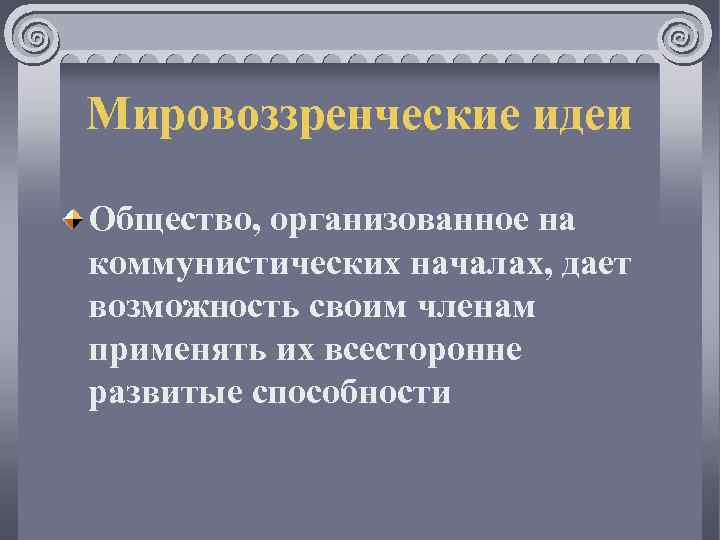 Мировоззренческие идеи

Общество, организованное на коммунистических началах, дает возможность своим членам применять их всесторонне развитые способности